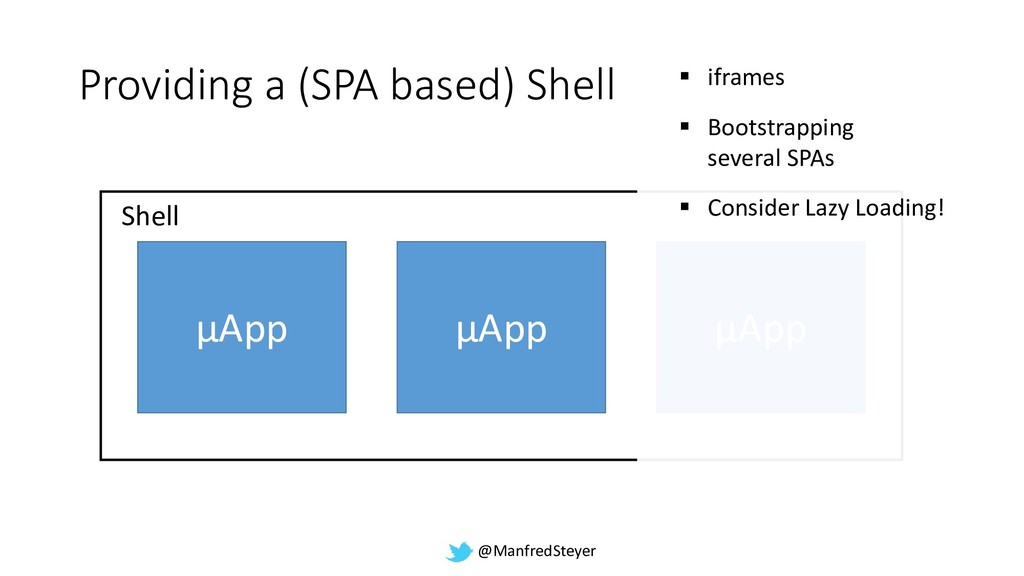 Providing a (SPA based) Shell

▪ iframes

▪ Bootstrapping several SPAs

▪ Consider Lazy Loading!

Shell

µApp

µApp

µApp

@ManfredSteyer